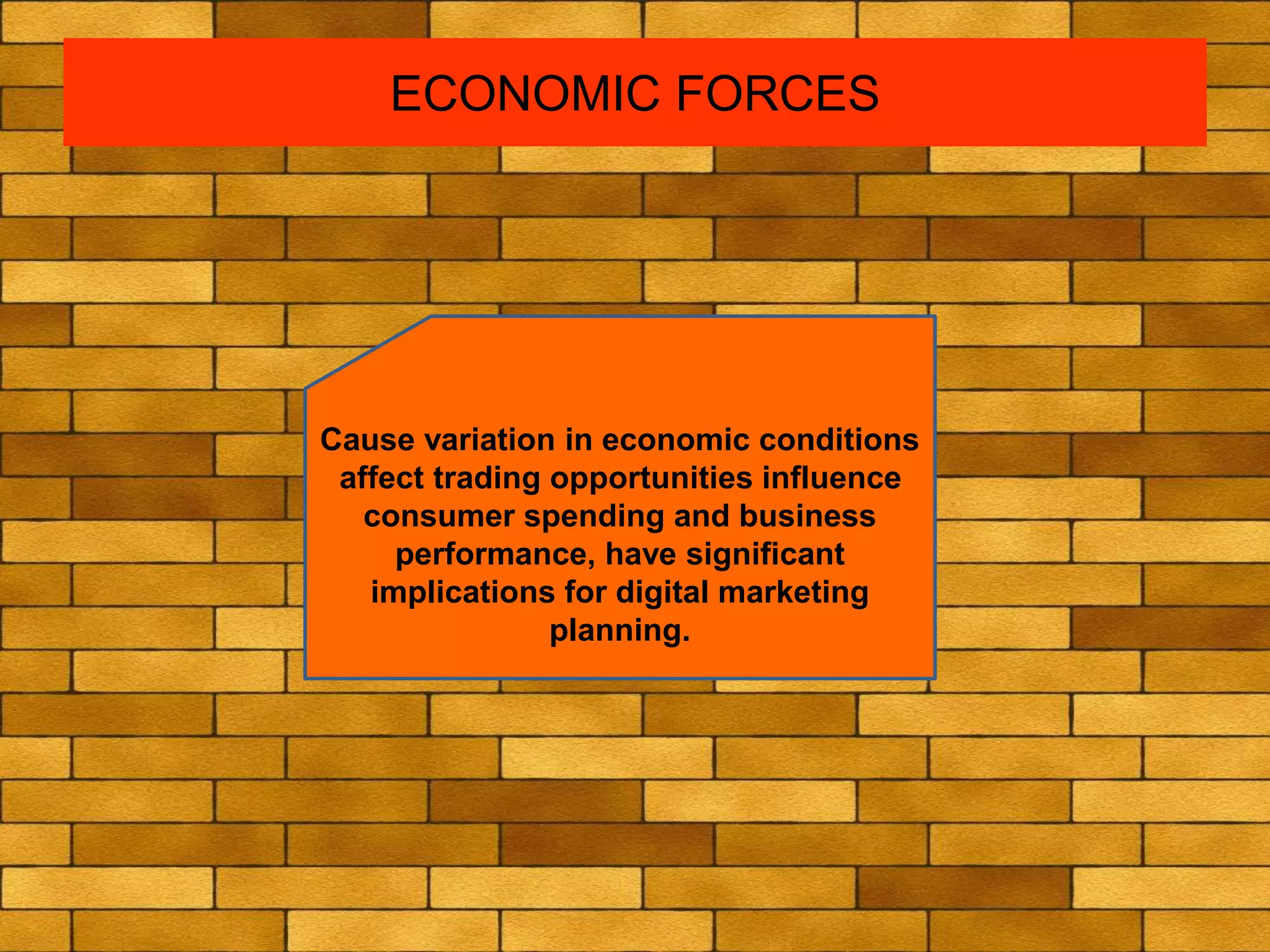 ECONOMIC FORCES

Cause variation in economic conditions affect trading opportunities influence consumer spending and business performance, have significant implications for digital marketing planning.